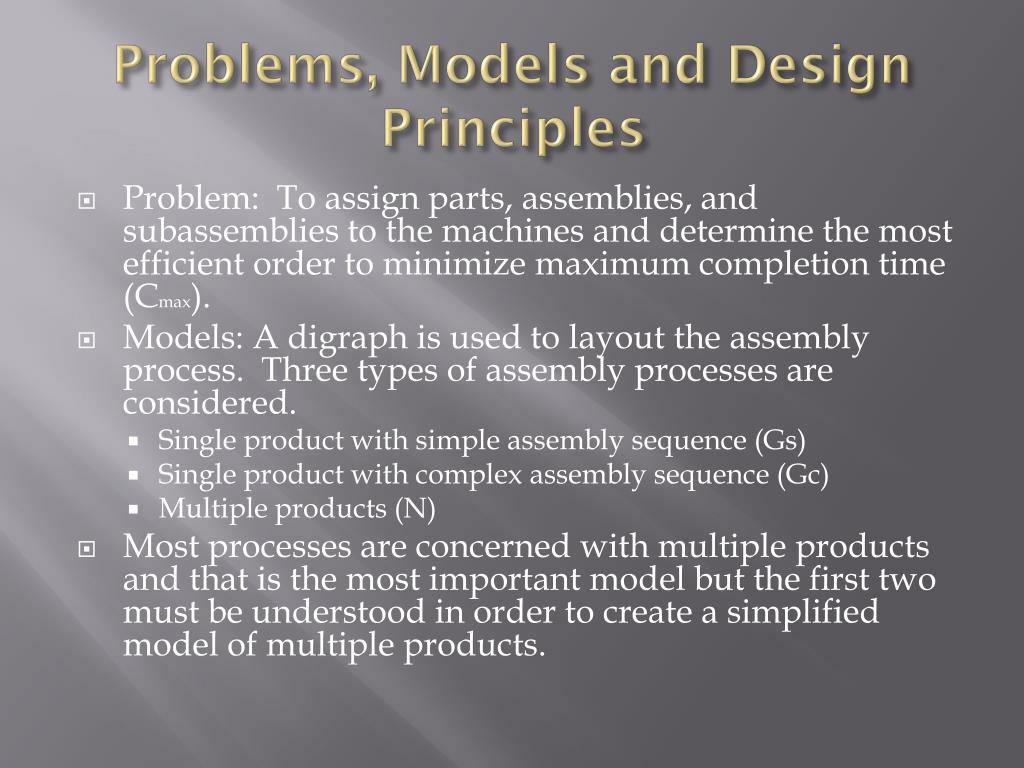 Problems, Models and Design Principles

Problem: To assign parts, assemblies, and subassemblies to the machines and determine the most efficient order to minimize maximum completion time ($C_{max}$).

Models: A digraph is used to layout the assembly process. Three types of assembly processes are considered.

Single product with simple assembly sequence (Gs)

Single product with complex assembly sequence (Gc)

Multiple products (N)

Most processes are concerned with multiple products and that is the most important model but the first two must be understood in order to create a simplified model of multiple products.